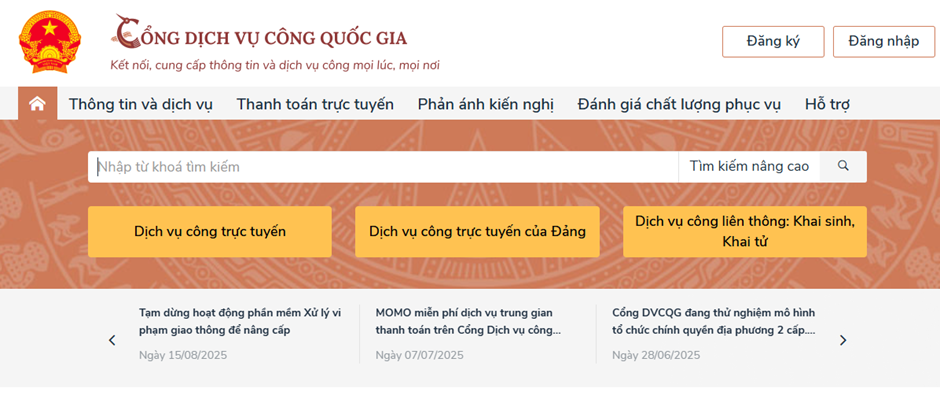 CỔNG DỊCH VỤ CÔNG QUỐC GIA
Kết nối, cung cấp thông tin và dịch vụ công mọi lúc, mọi nơi

Đăng ký
Đăng nhập

Thông tin và dịch vụ
Thanh toán trực tuyến
Phản ánh kiến nghị
Đánh giá chất lượng phục vụ
Hỗ trợ

Nhập từ khoá tìm kiếm
Tìm kiếm nâng cao

Dịch vụ công trực tuyến
Dịch vụ công trực tuyến của Đảng
Dịch vụ công liên thông: Khai sinh, Khai tử

Tạm dừng hoạt động phần mềm Xử lý vi phạm giao thông để nâng cấp
Ngày 15/08/2025

MOMO miễn phí dịch vụ trung gian thanh toán trên Cổng Dịch vụ công...
Ngày 07/07/2025

Cổng DVCQG đang thử nghiệm mô hình tổ chức chính quyền địa phương 2 cấp....
Ngày 28/06/2025